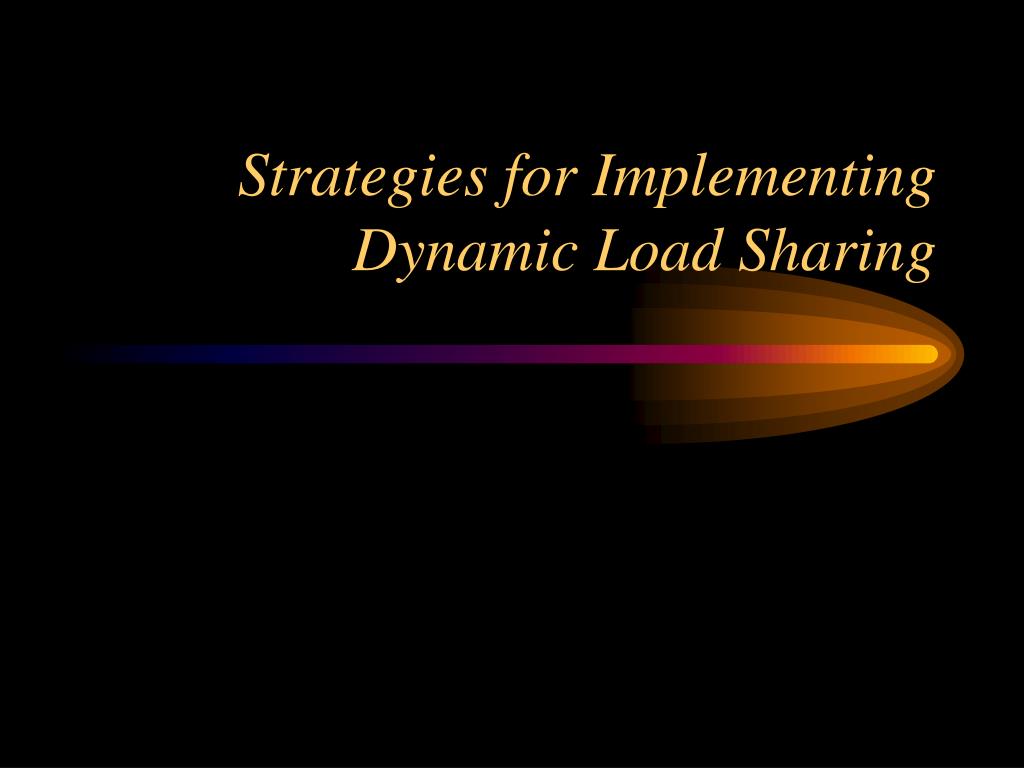 Strategies for Implementing Dynamic Load Sharing